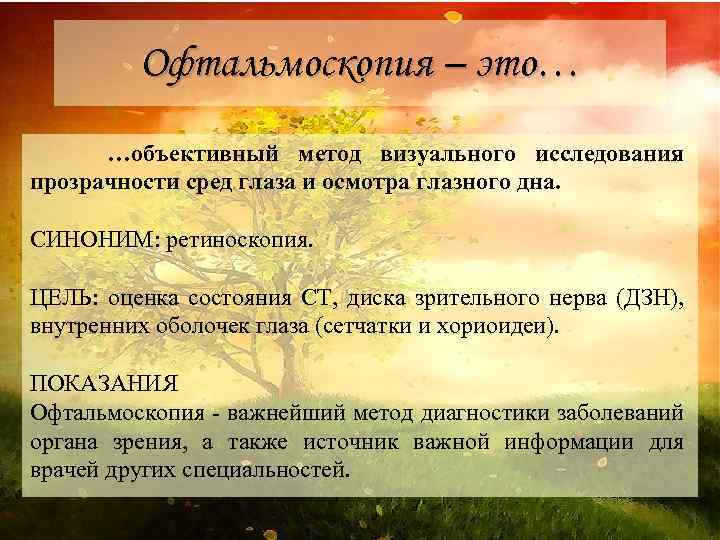 Офтальмоскопия – это…

…объективный метод визуального исследования прозрачности сред глаза и осмотра глазного дна.

СИНОНИМ: ретиноскопия.

ЦЕЛЬ: оценка состояния СТ, диска зрительного нерва (ДЗН), внутренних оболочек глаза (сетчатки и хориоидеи).

ПОКАЗАНИЯ
Офтальмоскопия - важнейший метод диагностики заболеваний органа зрения, а также источник важной информации для врачей других специальностей.